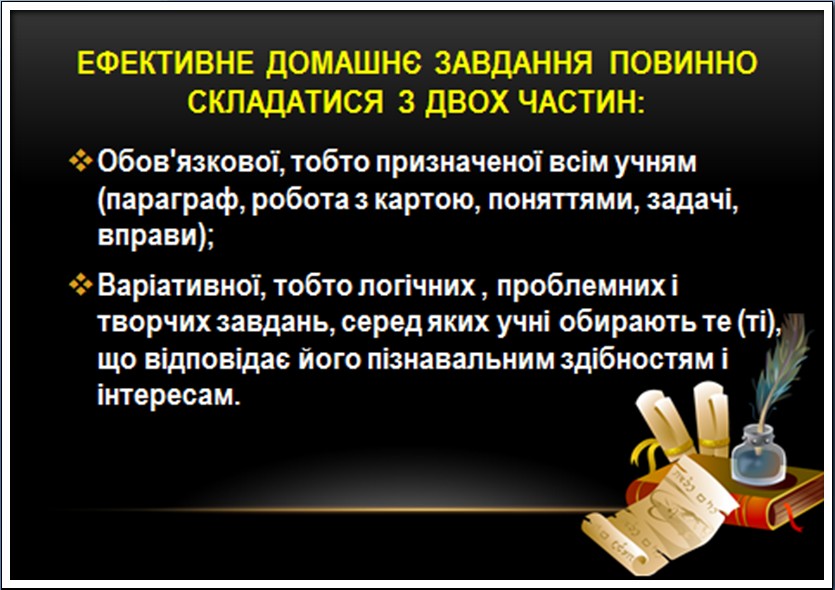 ЕФЕКТИВНЕ ДОМАШНЄ ЗАВДАННЯ ПОВИННО СКЛАДАТИСЯ З ДВОХ ЧАСТИН:

❖ Обов'язкової, тобто призначеної всім учням (параграф, робота з картою, поняттями, задачі, вправи);

❖ Варіативної, тобто логічних , проблемних і творчих завдань, серед яких учні обирають те (ті), що відповідає його пізнавальним здібностям і інтересам.